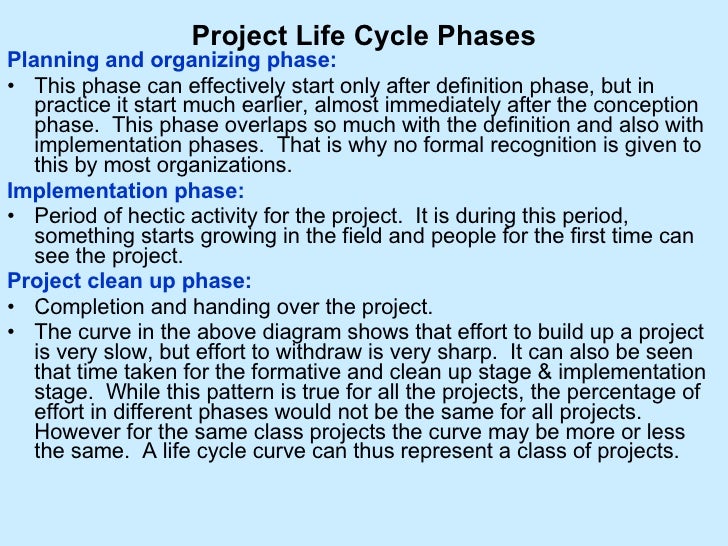 Project Life Cycle Phases

Planning and organizing phase:

• This phase can effectively start only after definition phase, but in practice it start much earlier, almost immediately after the conception phase. This phase overlaps so much with the definition and also with implementation phases. That is why no formal recognition is given to this by most organizations.

Implementation phase:

• Period of hectic activity for the project. It is during this period, something starts growing in the field and people for the first time can see the project.

Project clean up phase:

• Completion and handing over the project.

• The curve in the above diagram shows that effort to build up a project is very slow, but effort to withdraw is very sharp. It can also be seen that time taken for the formative and clean up stage & implementation stage. While this pattern is true for all the projects, the percentage of effort in different phases would not be the same for all projects. However for the same class projects the curve may be more or less the same. A life cycle curve can thus represent a class of projects.